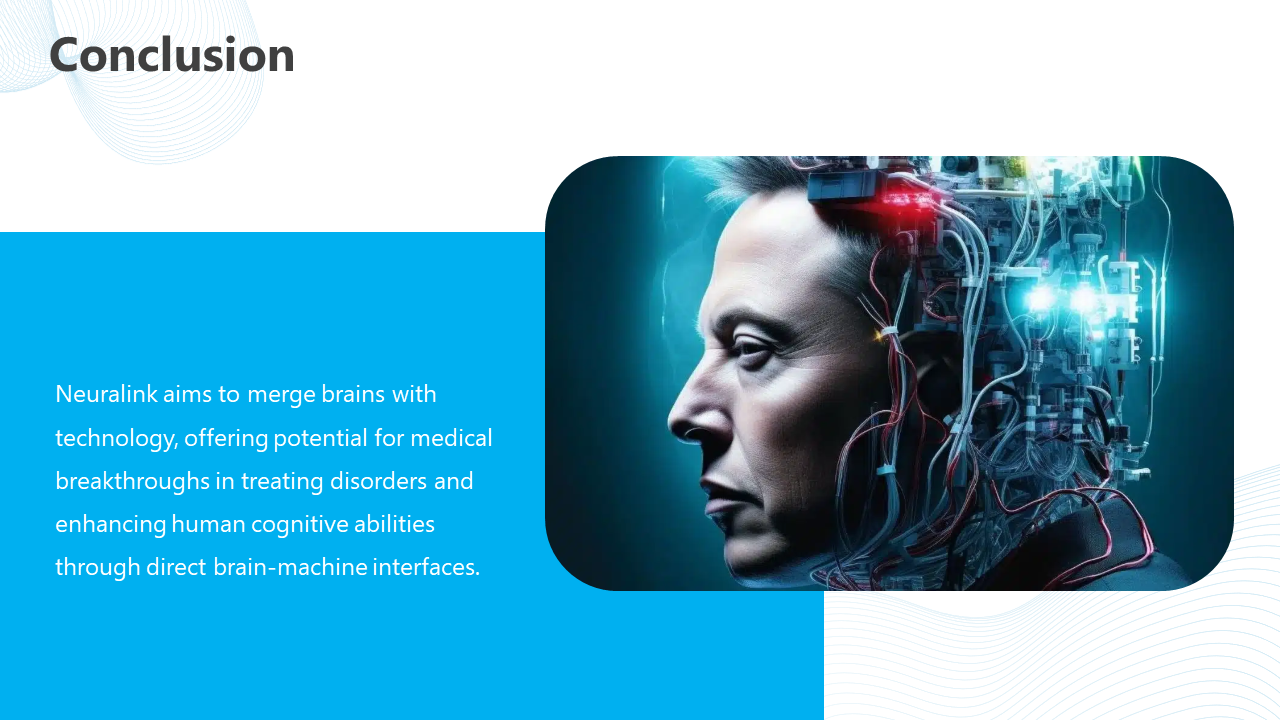 Conclusion

Neuralink aims to merge brains with technology, offering potential for medical breakthroughs in treating disorders and enhancing human cognitive abilities through direct brain-machine interfaces.